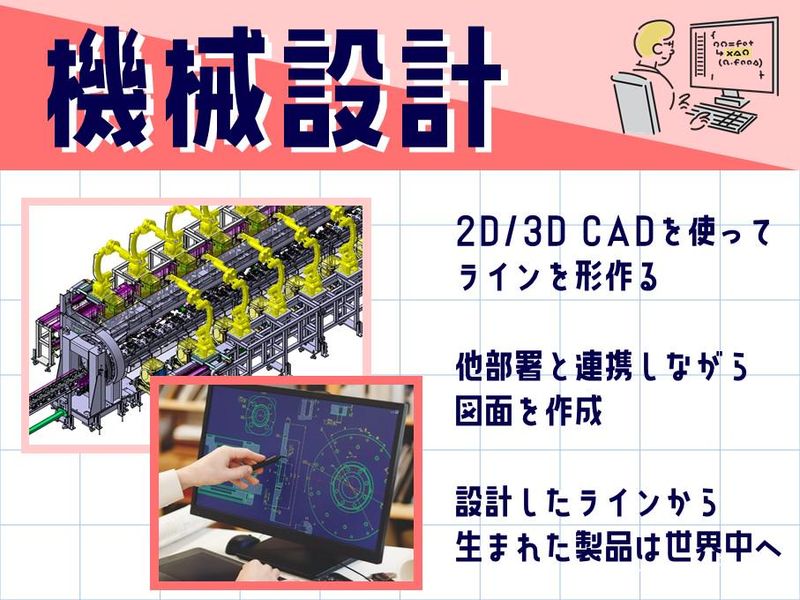 機械設計

2D/3D CADを使って
ラインを形作る

他部署と連携しながら
図面を作成

設計したラインから
生まれた製品は世界中へ